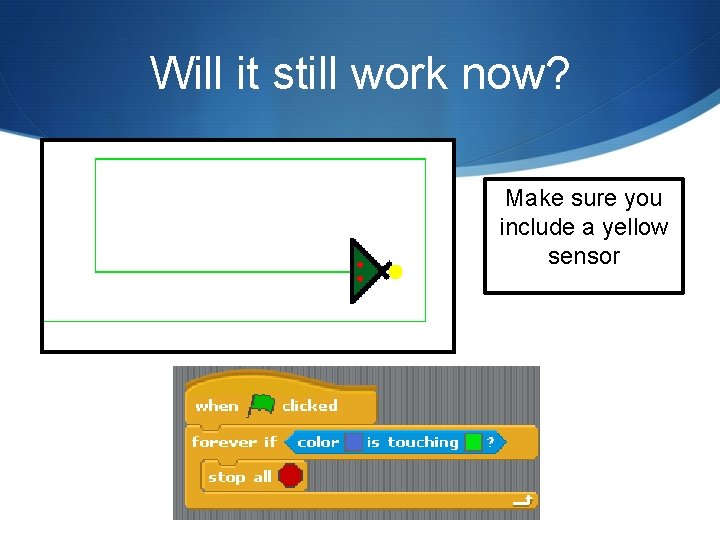 Will it still work now?

Make sure you include a yellow sensor

when clicked
forever if color is touching ?
stop all